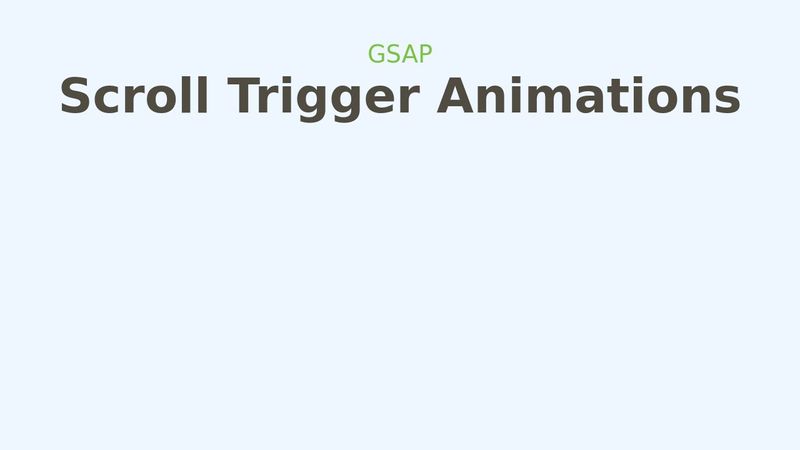 GSAP

Scroll Trigger Animations